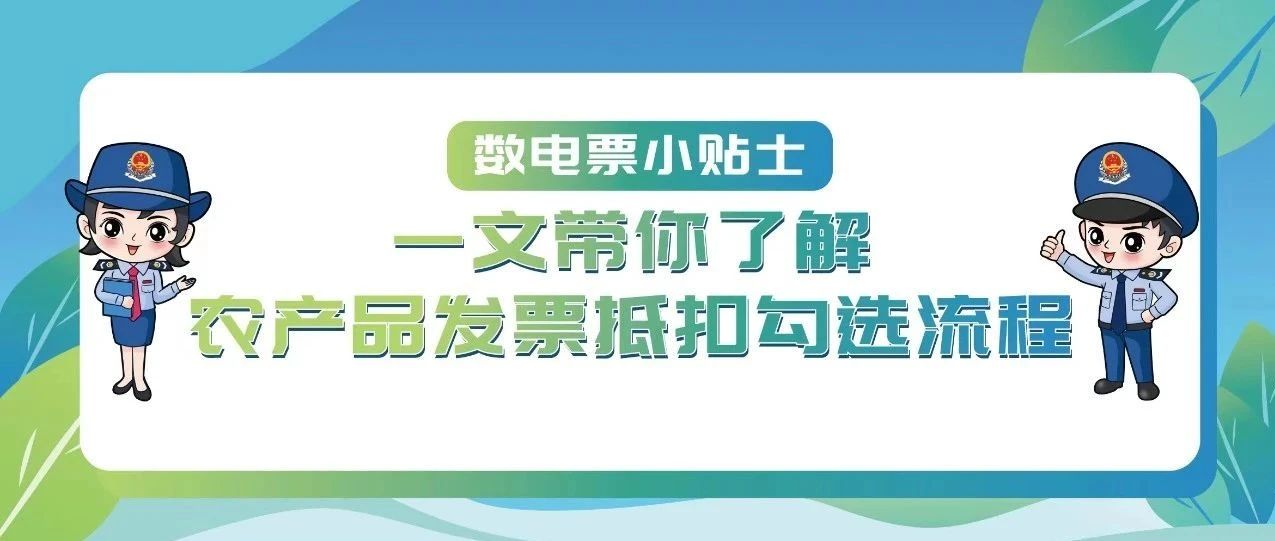 数电票小贴士

一文带你了解
农产品发票抵扣勾选流程